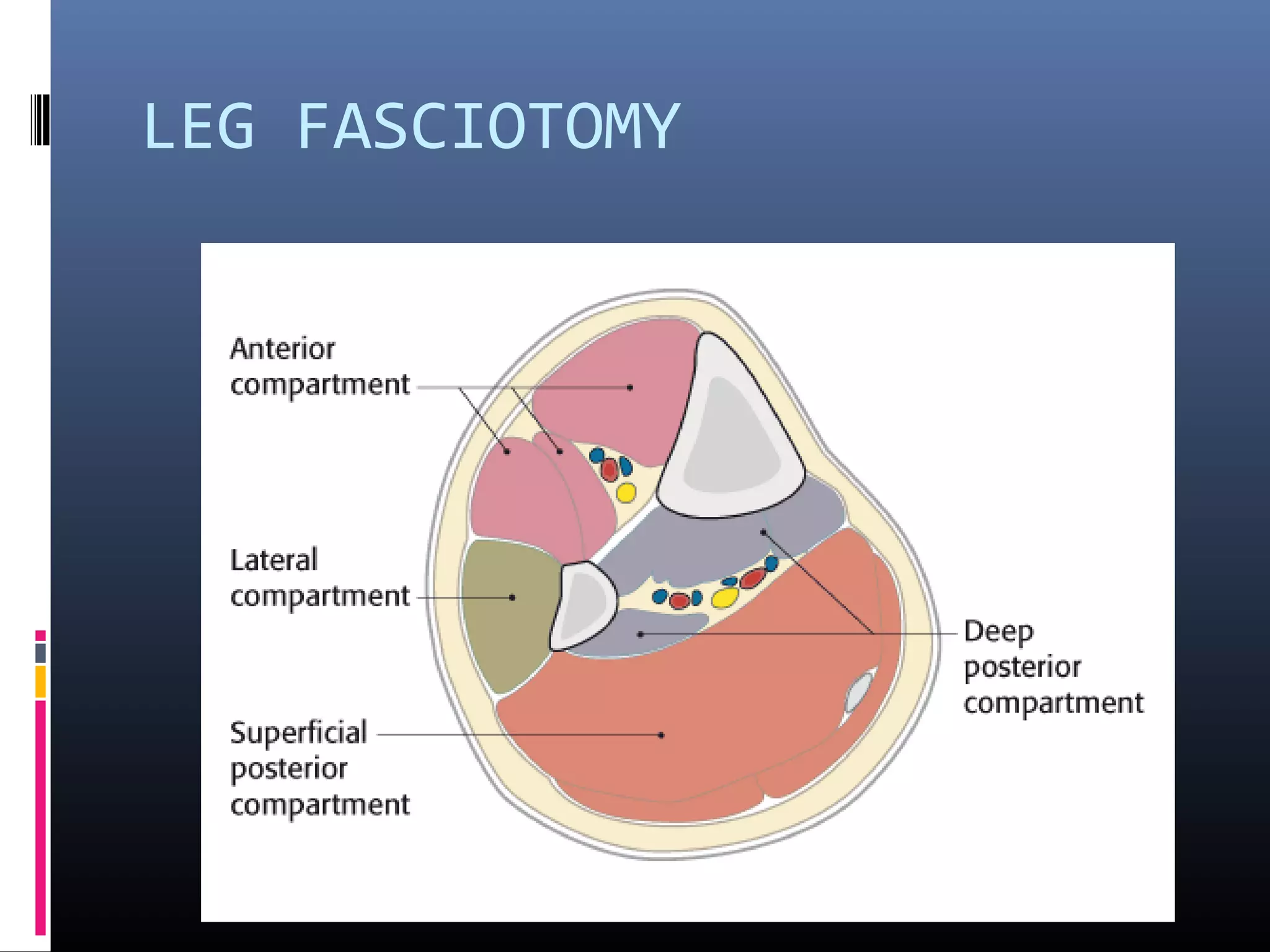 LEG FASCIOTOMY

Anterior compartment

Lateral compartment

Superficial posterior compartment

Deep posterior compartment